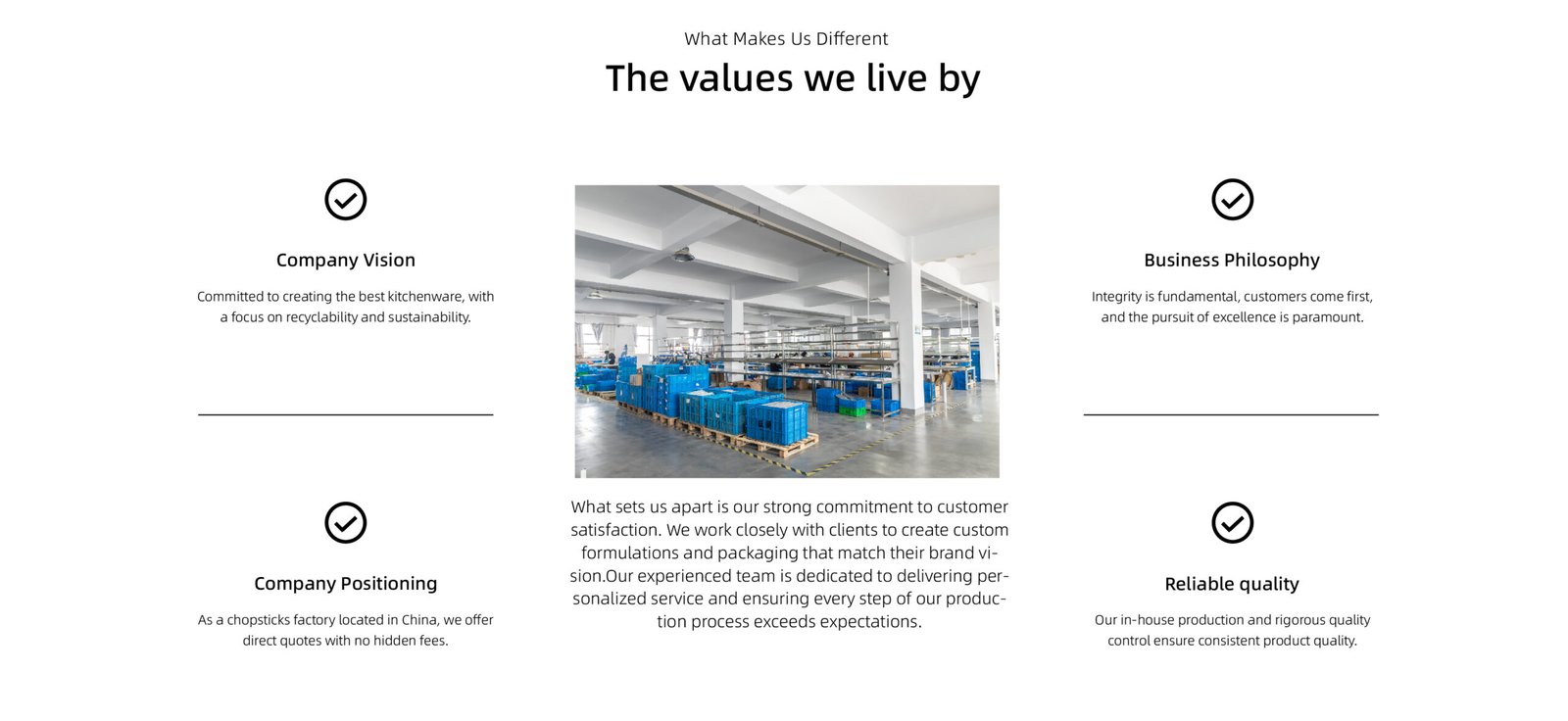 What Makes Us Different

The values we live by

Company Vision

Committed to creating the best kitchenware, with a focus on recyclability and sustainability.

Company Positioning

As a chopsticks factory located in China, we offer direct quotes with no hidden fees.

What sets us apart is our strong commitment to customer satisfaction. We work closely with clients to create custom formulations and packaging that match their brand vision.Our experienced team is dedicated to delivering personalized service and ensuring every step of our production process exceeds expectations.

Business Philosophy

Integrity is fundamental, customers come first, and the pursuit of excellence is paramount.

Reliable quality

Our in-house production and rigorous quality control ensure consistent product quality.